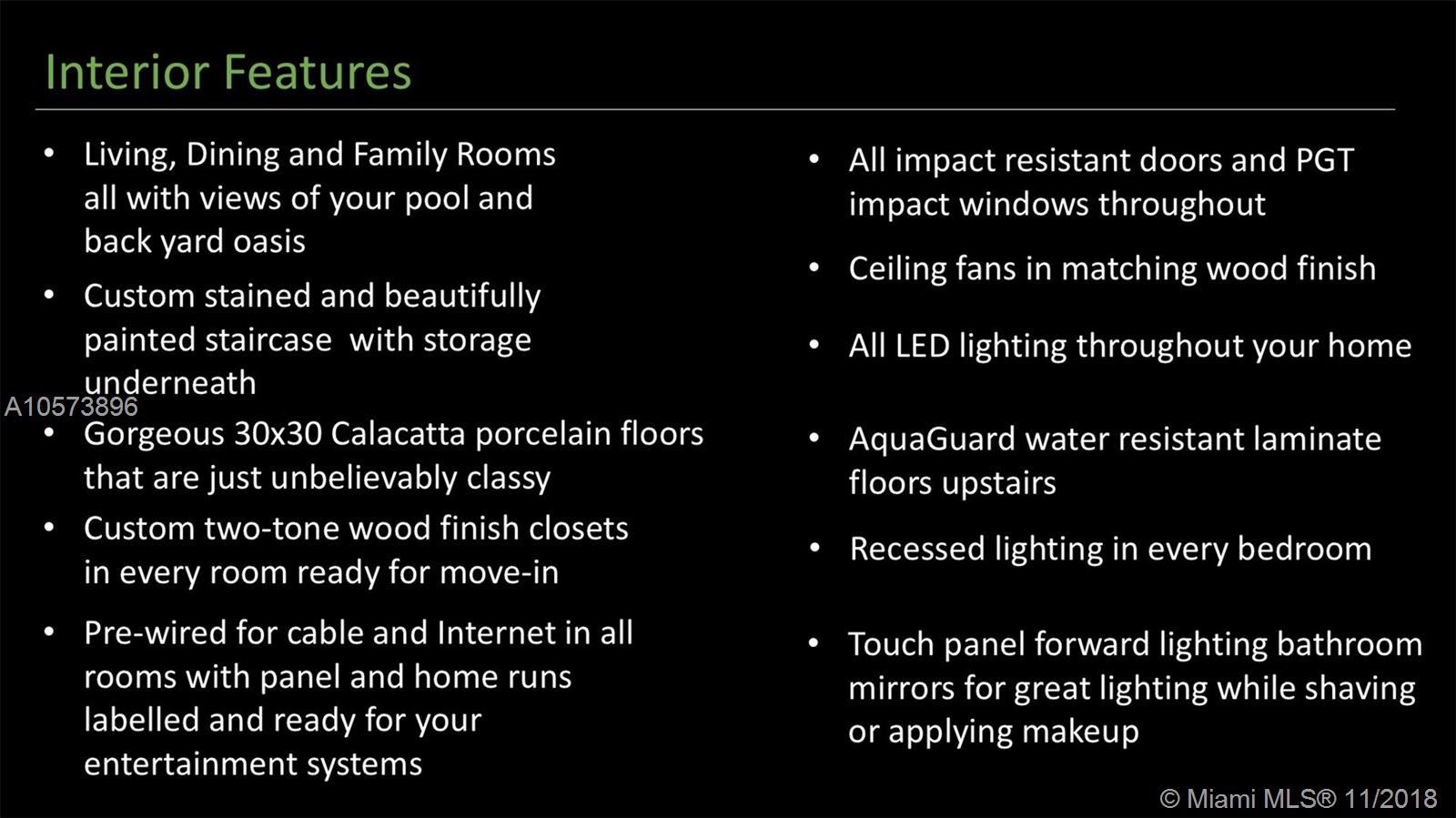 Interior Features

• Living, Dining and Family Rooms all with views of your pool and back yard oasis
• Custom stained and beautifully painted staircase with storage underneath

A10573896

• Gorgeous 30x30 Calacatta porcelain floors that are just unbelievably classy
• Custom two-tone wood finish closets in every room ready for move-in
• Pre-wired for cable and Internet in all rooms with panel and home runs labelled and ready for your entertainment systems

• All impact resistant doors and PGT impact windows throughout
• Ceiling fans in matching wood finish
• All LED lighting throughout your home
• AquaGuard water resistant laminate floors upstairs
• Recessed lighting in every bedroom
• Touch panel forward lighting bathroom mirrors for great lighting while shaving or applying makeup

© Miami MLS® 11/2018